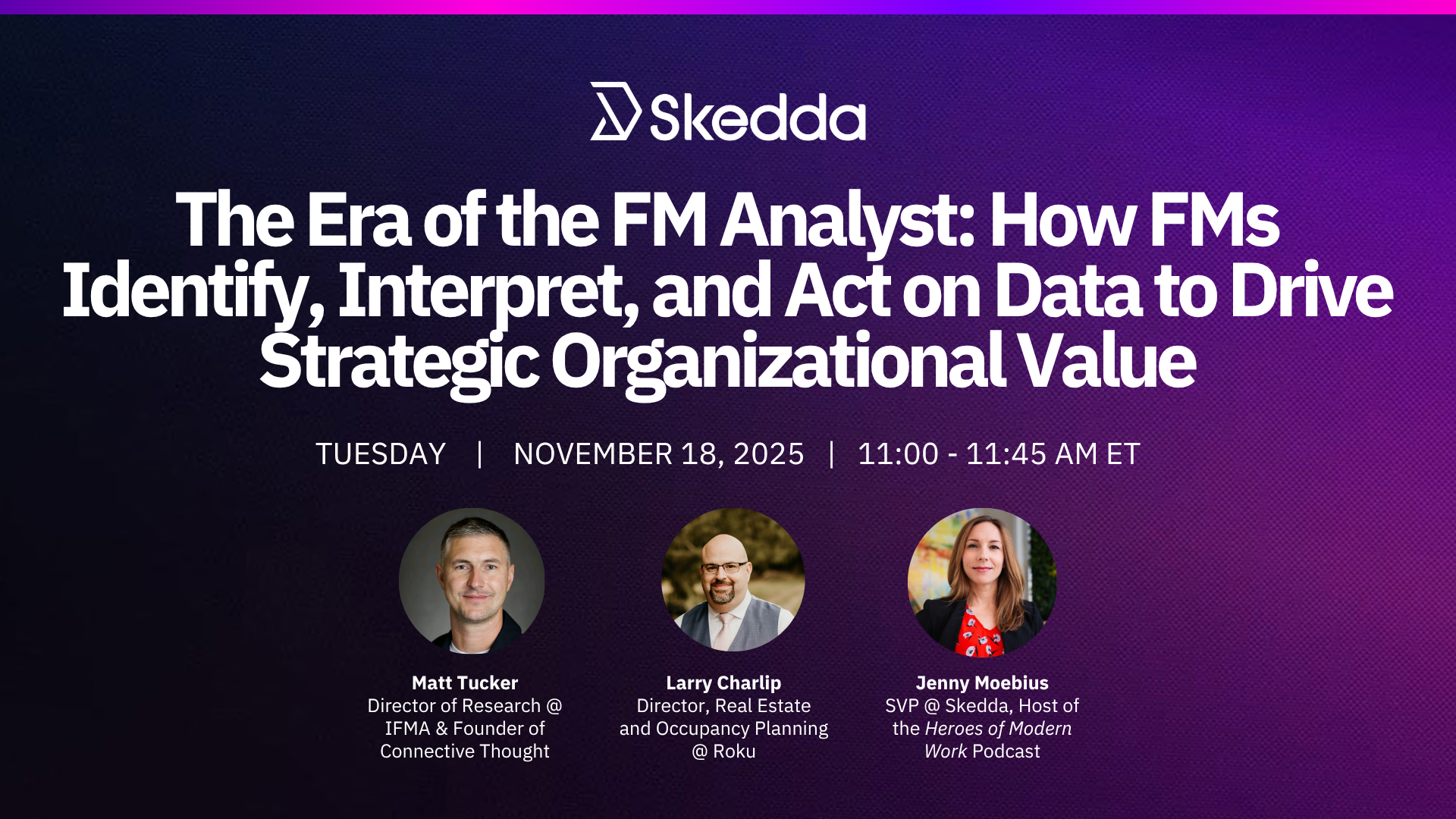 Skedda

The Era of the FM Analyst: How FMs Identify, Interpret, and Act on Data to Drive Strategic Organizational Value

TUESDAY | NOVEMBER 18, 2025 | 11:00 - 11:45 AM ET

Matt Tucker
Director of Research @ IFMA & Founder of Connective Thought

Larry Charlip
Director, Real Estate and Occupancy Planning @ Roku

Jenny Moebius
SVP @ Skedda, Host of the Heroes of Modern Work Podcast